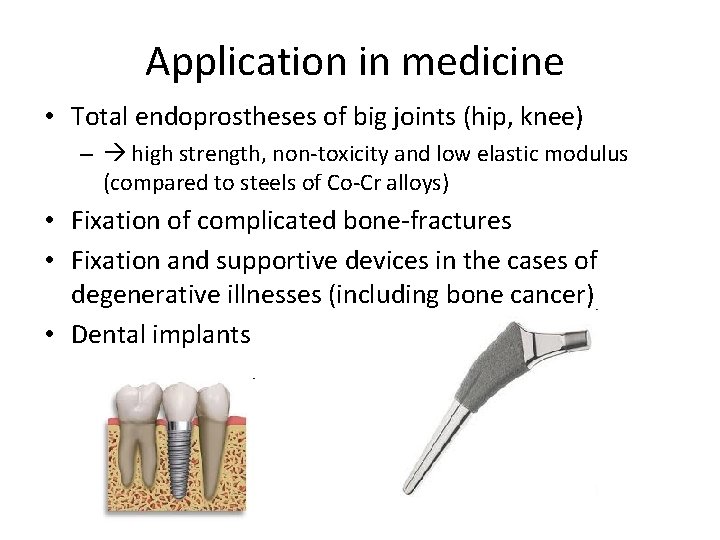 Application in medicine

• Total endoprostheses of big joints (hip, knee)
  – → high strength, non-toxicity and low elastic modulus (compared to steels of Co-Cr alloys)
• Fixation of complicated bone-fractures
• Fixation and supportive devices in the cases of degenerative illnesses (including bone cancer)
• Dental implants